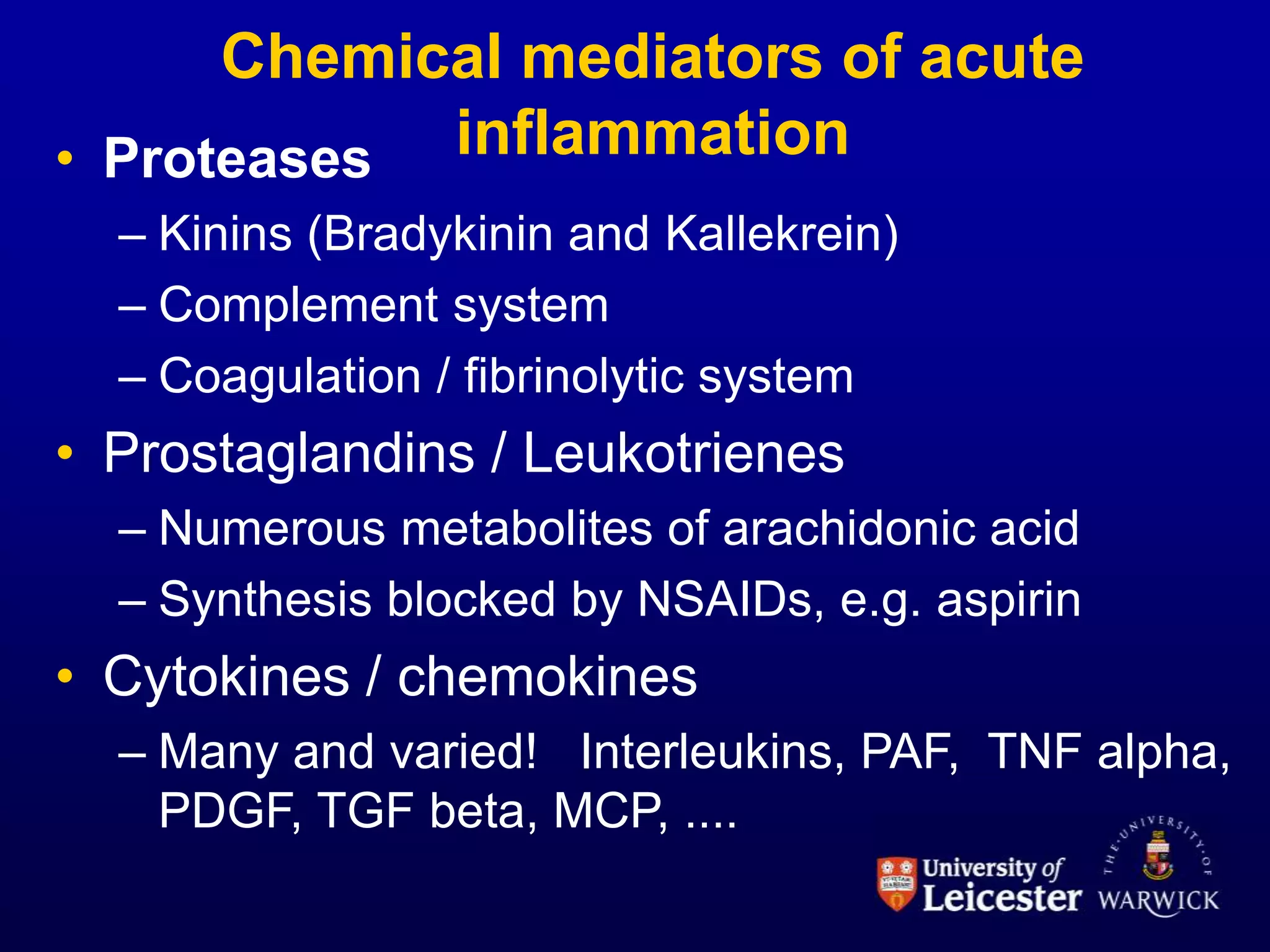 Chemical mediators of acute inflammation

• Proteases
– Kinins (Bradykinin and Kallekrein)
– Complement system
– Coagulation / fibrinolytic system
• Prostaglandins / Leukotrienes
– Numerous metabolites of arachidonic acid
– Synthesis blocked by NSAIDs, e.g. aspirin
• Cytokines / chemokines
– Many and varied! Interleukins, PAF, TNF alpha, PDGF, TGF beta, MCP, ....

University of Leicester
THE UNIVERSITY OF WARWICK